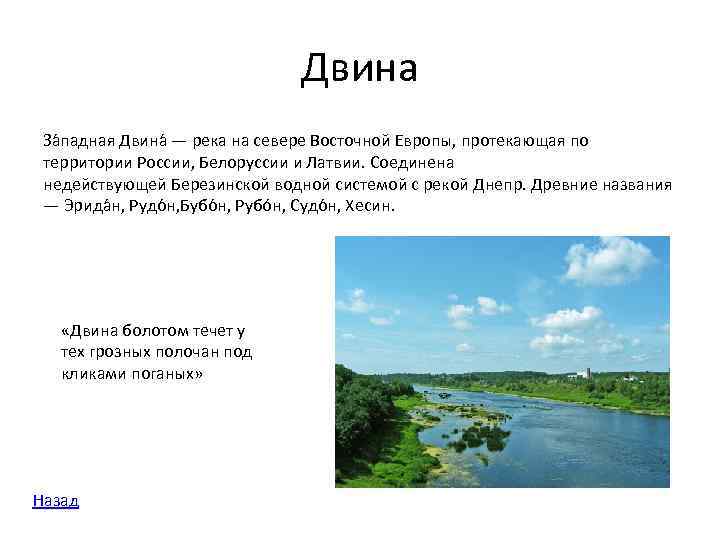 Двина

За́падная Двина́ — река на севере Восточной Европы, протекающая по территории России, Белоруссии и Латвии. Соединена недействующей Березинской водной системой с рекой Днепр. Древние названия — Эрида́н, Рудо́н,Бубо́н, Рубо́н, Судо́н, Хесин.

«Двина болотом течет у тех грозных полочан под кликами поганых»

Назад